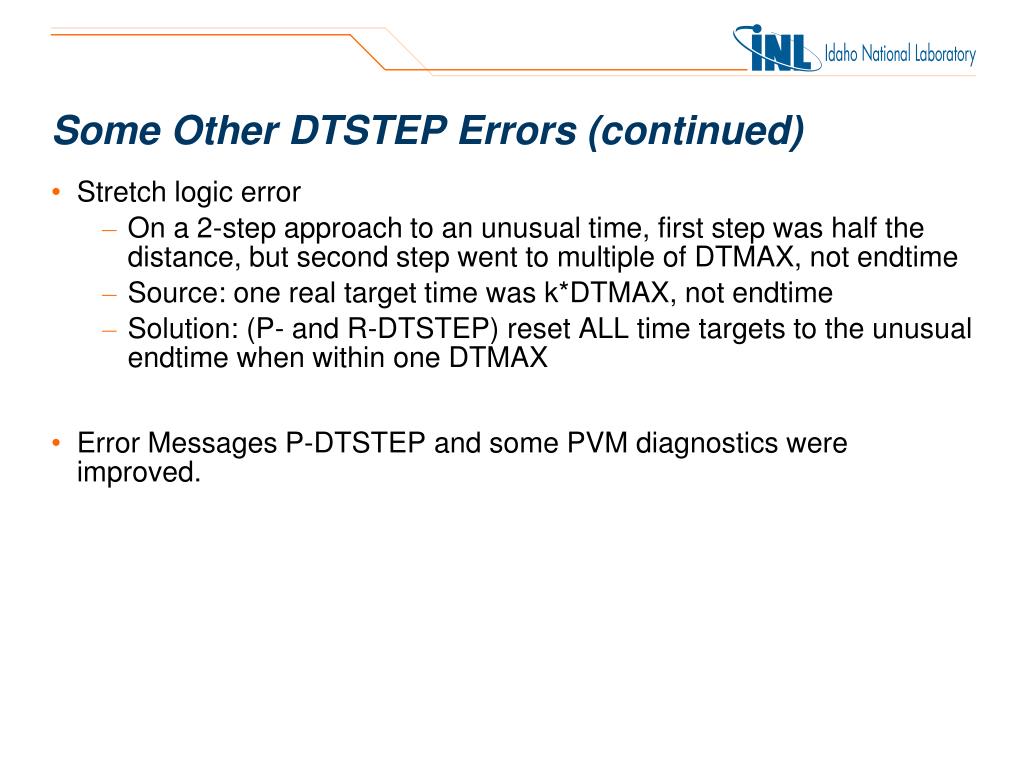 INL Idaho National Laboratory

Some Other DTSTEP Errors (continued)

• Stretch logic error
– On a 2-step approach to an unusual time, first step was half the distance, but second step went to multiple of DTMAX, not endtime
– Source: one real target time was k*DTMAX, not endtime
– Solution: (P- and R-DTSTEP) reset ALL time targets to the unusual endtime when within one DTMAX

• Error Messages P-DTSTEP and some PVM diagnostics were improved.